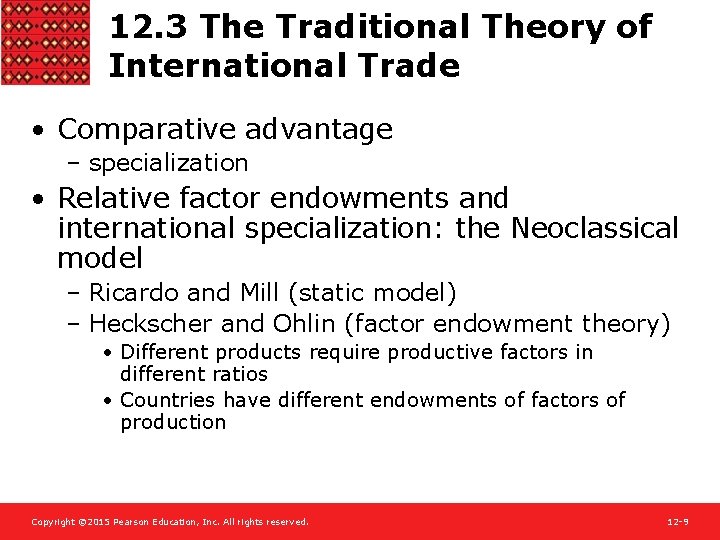 12.3 The Traditional Theory of International Trade

• Comparative advantage
– specialization

• Relative factor endowments and international specialization: the Neoclassical model
– Ricardo and Mill (static model)
– Heckscher and Ohlin (factor endowment theory)
• Different products require productive factors in different ratios
• Countries have different endowments of factors of production

Copyright ©2015 Pearson Education, Inc. All rights reserved.

12-9